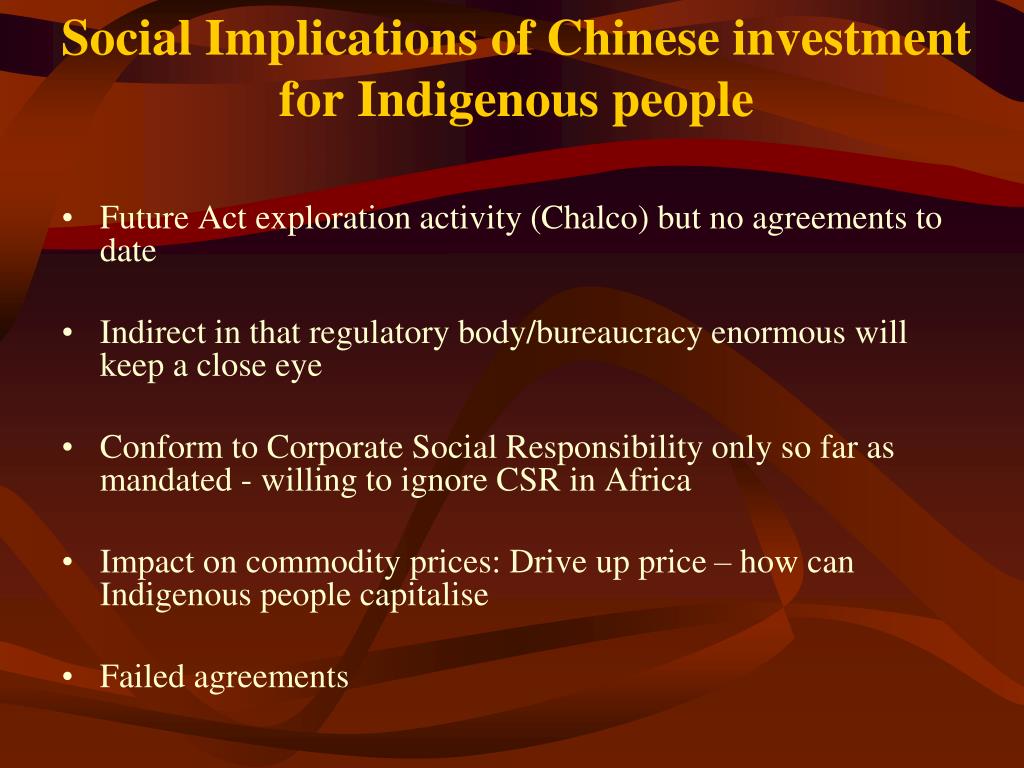 Social Implications of Chinese investment for Indigenous people

• Future Act exploration activity (Chalco) but no agreements to date

• Indirect in that regulatory body/bureaucracy enormous will keep a close eye

• Conform to Corporate Social Responsibility only so far as mandated - willing to ignore CSR in Africa

• Impact on commodity prices: Drive up price – how can Indigenous people capitalise

• Failed agreements